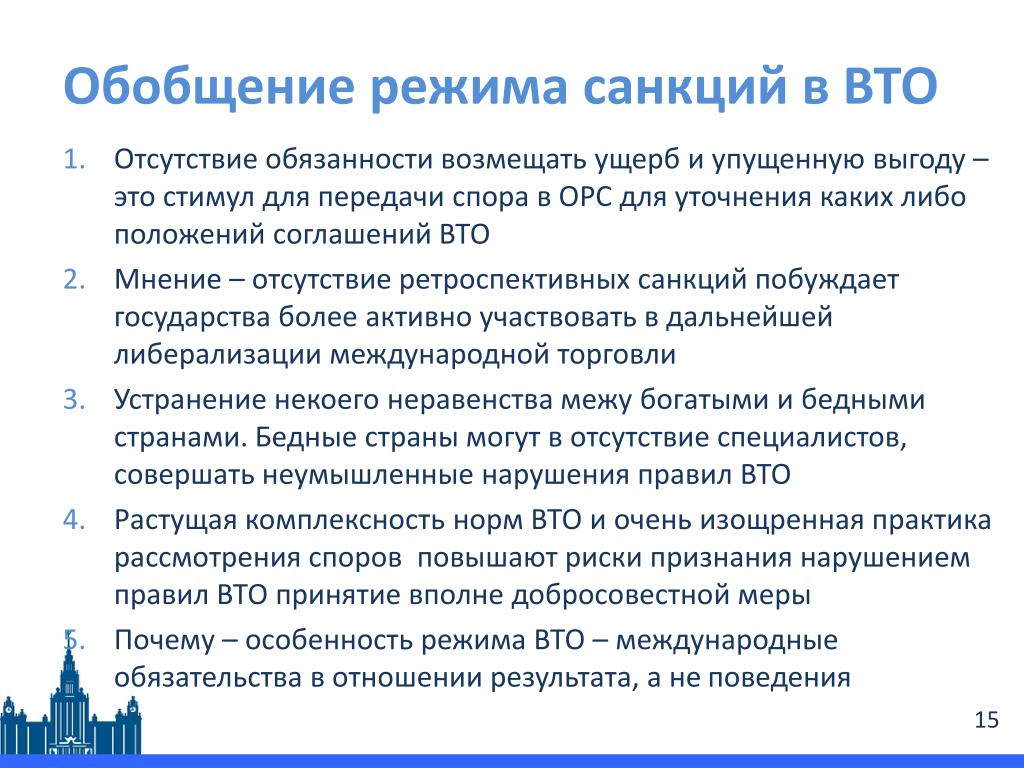 Обобщение режима санкций в ВТО

1. Отсутствие обязанности возмещать ущерб и упущенную выгоду – это стимул для передачи спора в ОРС для уточнения каких либо положений соглашений ВТО

2. Мнение – отсутствие ретроспективных санкций побуждает государства более активно участвовать в дальнейшей либерализации международной торговли

3. Устранение некоего неравенства межу богатыми и бедными странами. Бедные страны могут в отсутствие специалистов, совершать неумышленные нарушения правил ВТО

4. Растущая комплексность норм ВТО и очень изощренная практика рассмотрения споров повышают риски признания нарушением правил ВТО принятие вполне добросовестной меры

5. Почему – особенность режима ВТО – международные обязательства в отношении результата, а не поведения

15